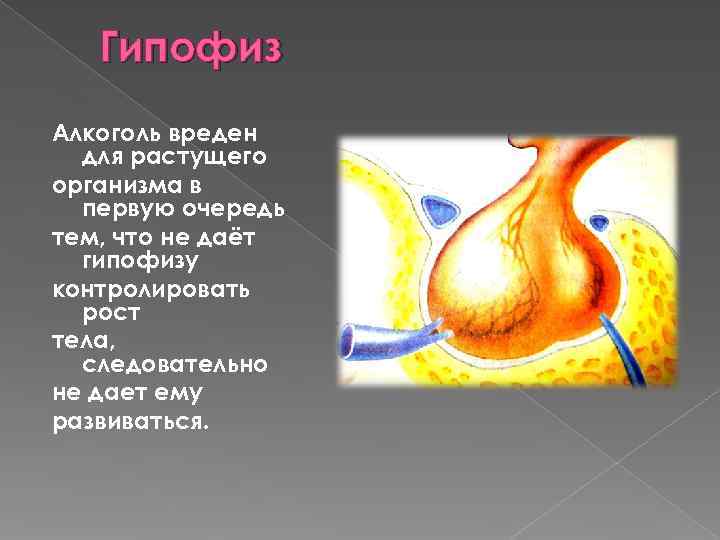 Гипофиз

Алкоголь вреден для растущего организма в первую очередь тем, что не даёт гипофизу контролировать рост тела, следовательно не дает ему развиваться.